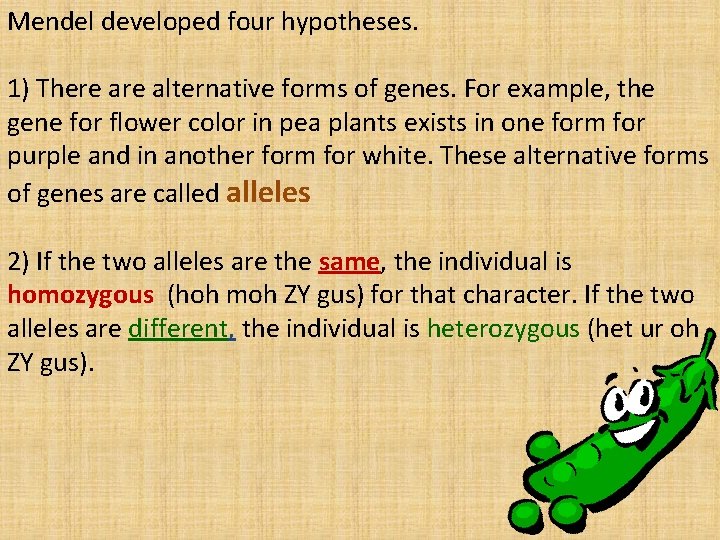 Mendel developed four hypotheses.

1) There are alternative forms of genes. For example, the gene for flower color in pea plants exists in one form for purple and in another form for white. These alternative forms of genes are called alleles

2) If the two alleles are the same, the individual is homozygous (hoh moh ZY gus) for that character. If the two alleles are different, the individual is heterozygous (het ur oh ZY gus).